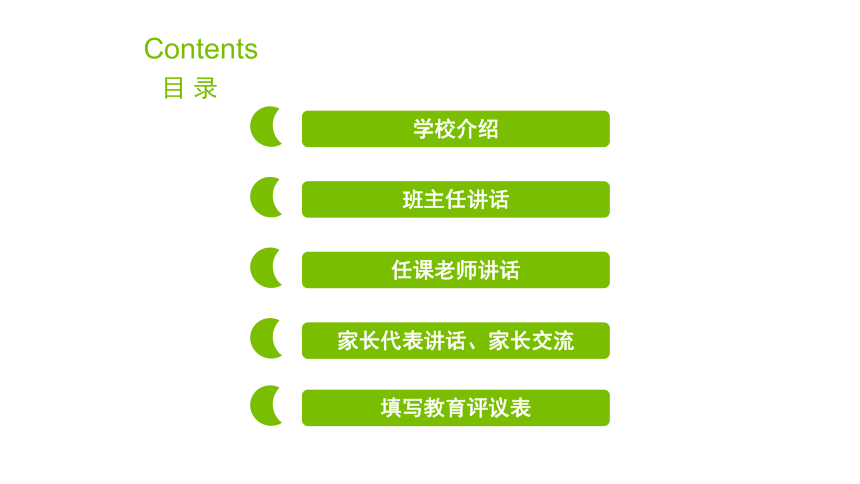 Contents
目 录

学校介绍

班主任讲话

任课老师讲话

家长代表讲话、家长交流

填写教育评议表